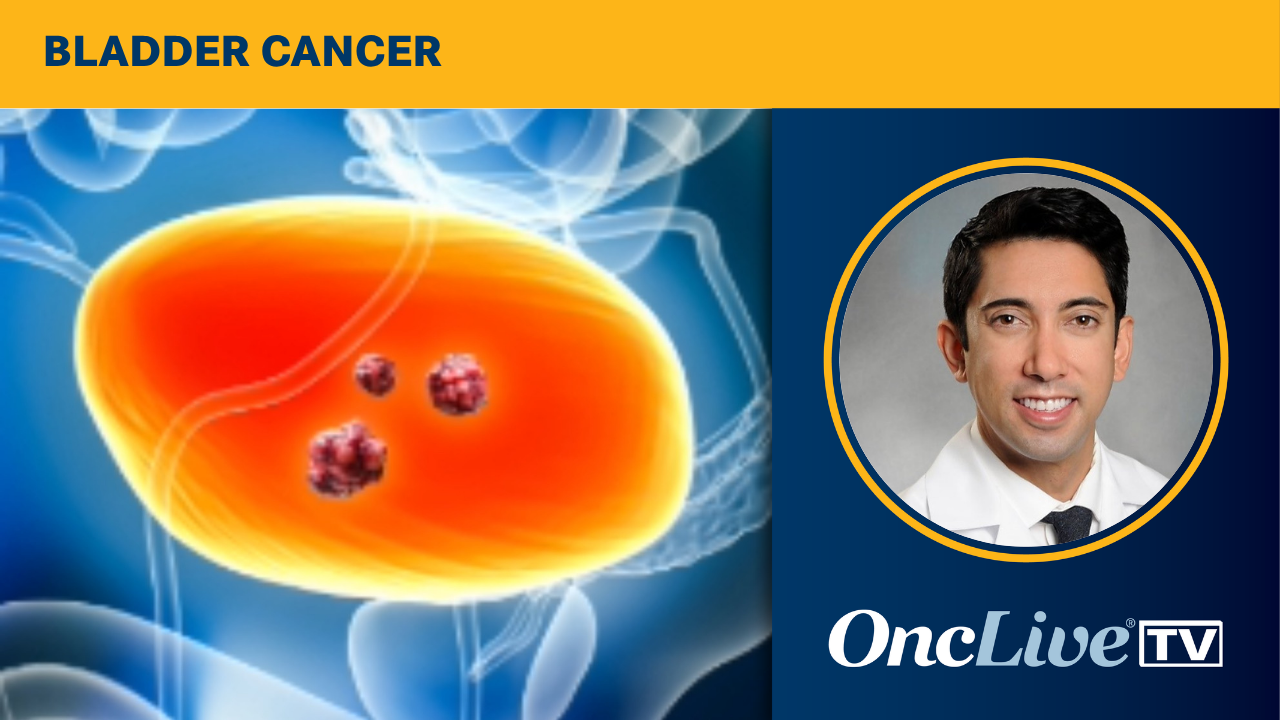 BLADDER CANCER

OncLive® TV